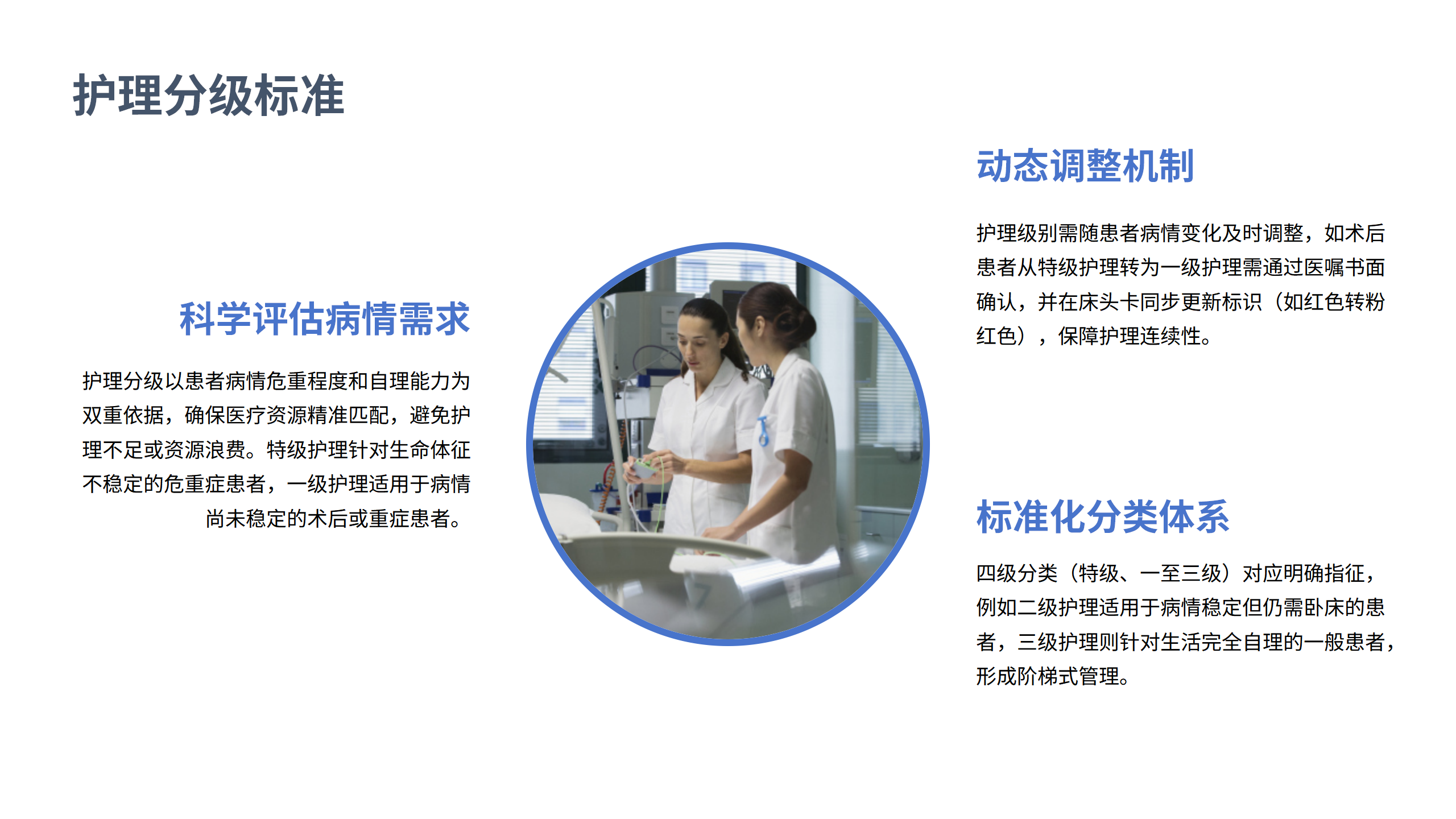 护理分级标准

科学评估病情需求

护理分级以患者病情危重程度和自理能力为双重依据，确保医疗资源精准匹配，避免护理不足或资源浪费。特级护理针对生命体征不稳定的危重症患者，一级护理适用于病情尚未稳定的术后或重症患者。

动态调整机制

护理级别需随患者病情变化及时调整，如术后患者从特级护理转为一级护理需通过医嘱书面确认，并在床头卡同步更新标识（如红色转粉红色），保障护理连续性。

标准化分类体系

四级分类（特级、一至三级）对应明确指征，例如二级护理适用于病情稳定但仍需卧床的患者，三级护理则针对生活完全自理的一般患者，形成阶梯式管理。